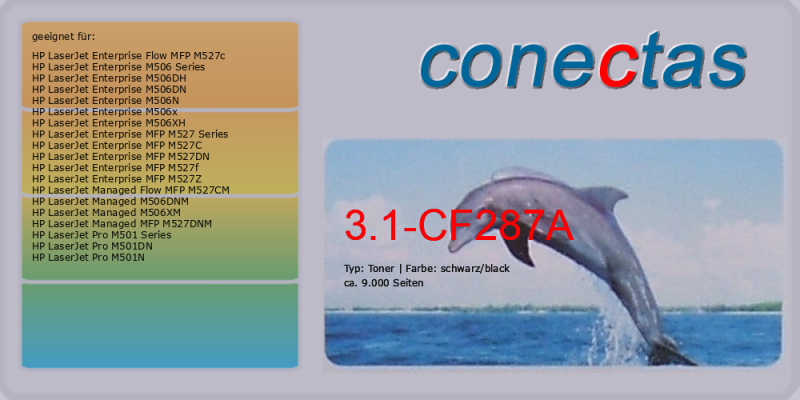 geeignet für:

HP LaserJet Enterprise Flow MFP M527c
HP LaserJet Enterprise M506 Series
HP LaserJet Enterprise M506DH
HP LaserJet Enterprise M506DN
HP LaserJet Enterprise M506N
HP LaserJet Enterprise M506x
HP LaserJet Enterprise M506XH
HP LaserJet Enterprise MFP M527 Series
HP LaserJet Enterprise MFP M527C
HP LaserJet Enterprise MFP M527DN
HP LaserJet Enterprise MFP M527f
HP LaserJet Enterprise MFP M527Z
HP LaserJet Managed Flow MFP M527CM
HP LaserJet Managed M506DNM
HP LaserJet Managed M506XM
HP LaserJet Managed MFP M527DNM
HP LaserJet Pro M501 Series
HP LaserJet Pro M501DN
HP LaserJet Pro M501N

conectas

3.1-CF287A

Typ: Toner | Farbe: schwarz/black
ca. 9.000 Seiten